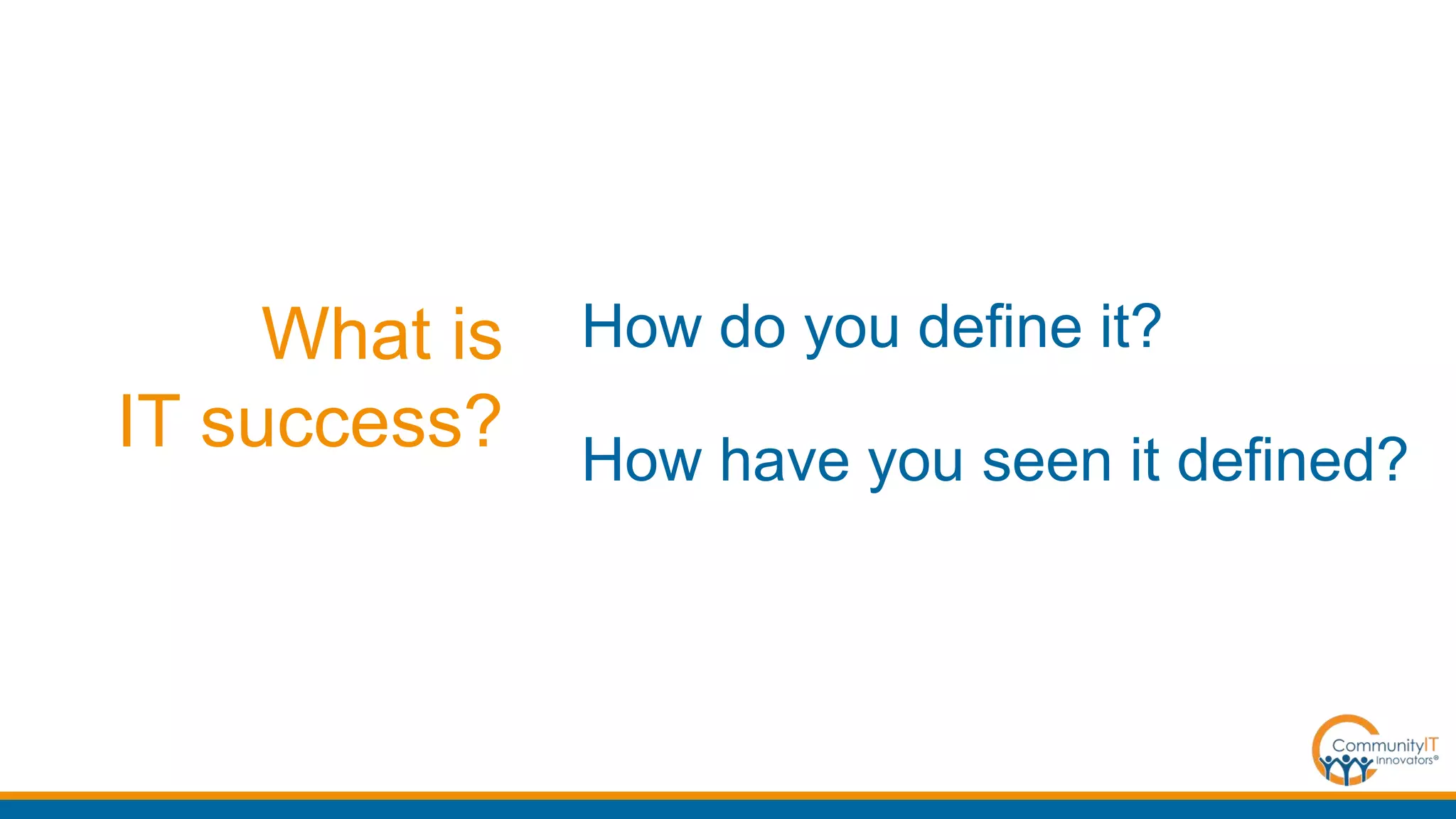 What is
IT success?

How do you define it?

How have you seen it defined?

CommunityIT
Innovators®